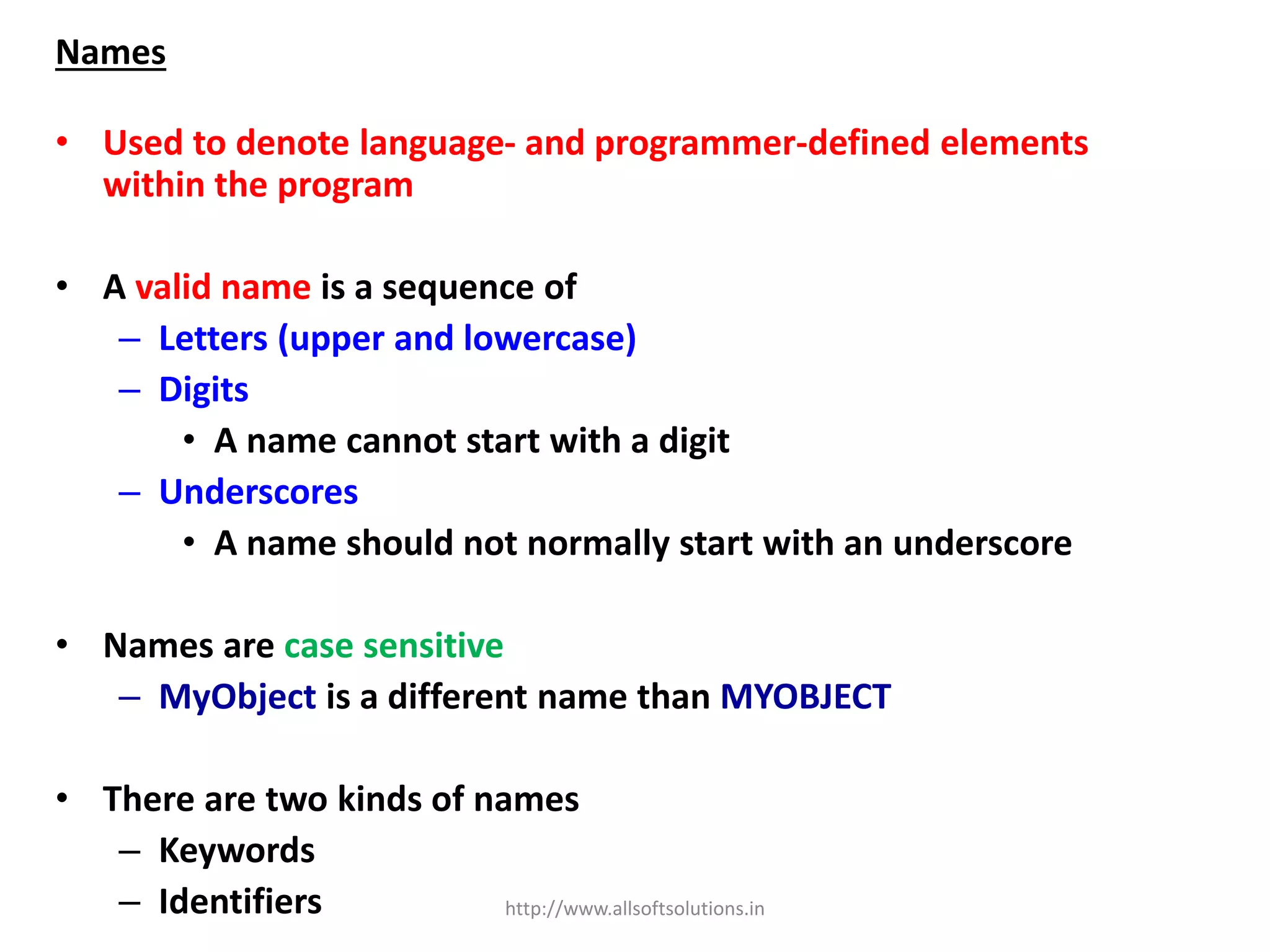 Names

• Used to denote language- and programmer-defined elements within the program

• A valid name is a sequence of
– Letters (upper and lowercase)
– Digits
• A name cannot start with a digit
– Underscores
• A name should not normally start with an underscore

• Names are case sensitive
– MyObject is a different name than MYOBJECT

• There are two kinds of names
– Keywords
– Identifiers

http://www.allsoftsolutions.in